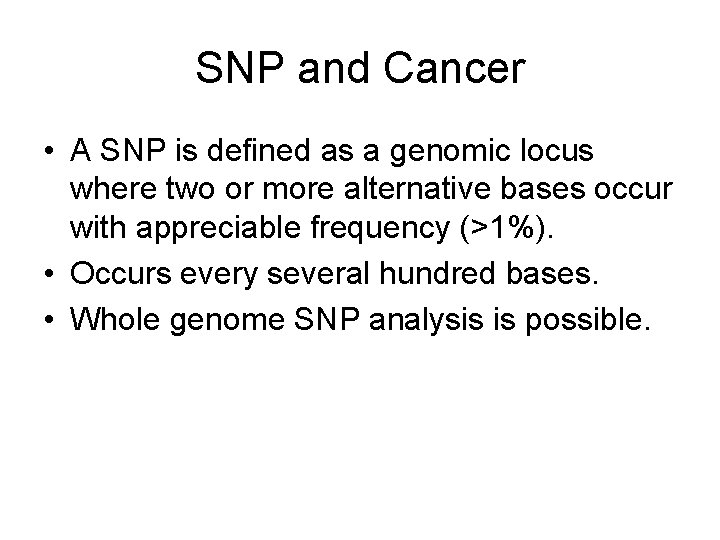 SNP and Cancer

• A SNP is defined as a genomic locus where two or more alternative bases occur with appreciable frequency (>1%).
• Occurs every several hundred bases.
• Whole genome SNP analysis is possible.